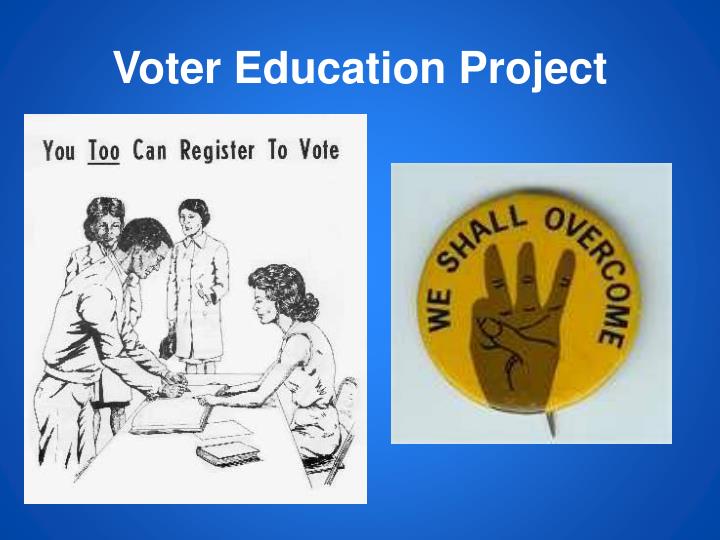 Voter Education Project

You Too Can Register To Vote

WE SHALL OVERCOME